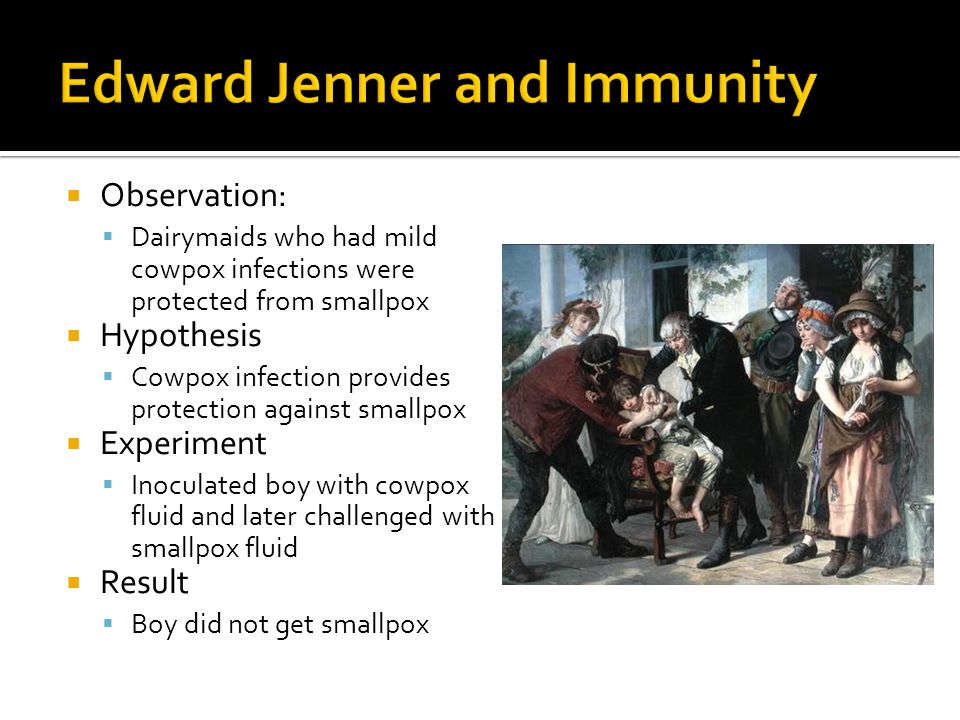 Edward Jenner and Immunity

- Observation:
  - Dairymaids who had mild cowpox infections were protected from smallpox
- Hypothesis
  - Cowpox infection provides protection against smallpox
- Experiment
  - Inoculated boy with cowpox fluid and later challenged with smallpox fluid
- Result
  - Boy did not get smallpox